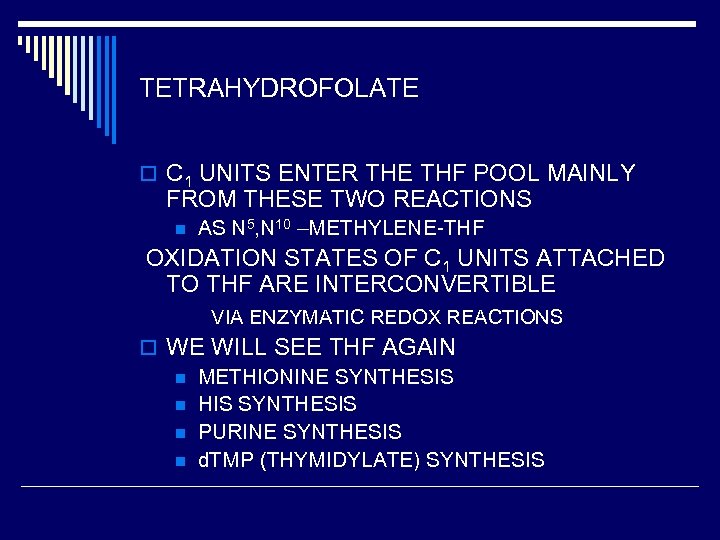 TETRAHYDROFOLATE

$C_1$ UNITS ENTER THE THF POOL MAINLY FROM THESE TWO REACTIONS

AS $N^5$,$N^{10}$ –METHYLENE-THF

OXIDATION STATES OF $C_1$ UNITS ATTACHED TO THF ARE INTERCONVERTIBLE

VIA ENZYMATIC REDOX REACTIONS

WE WILL SEE THF AGAIN

METHIONINE SYNTHESIS

HIS SYNTHESIS

PURINE SYNTHESIS

dTMP (THYMIDYLATE) SYNTHESIS